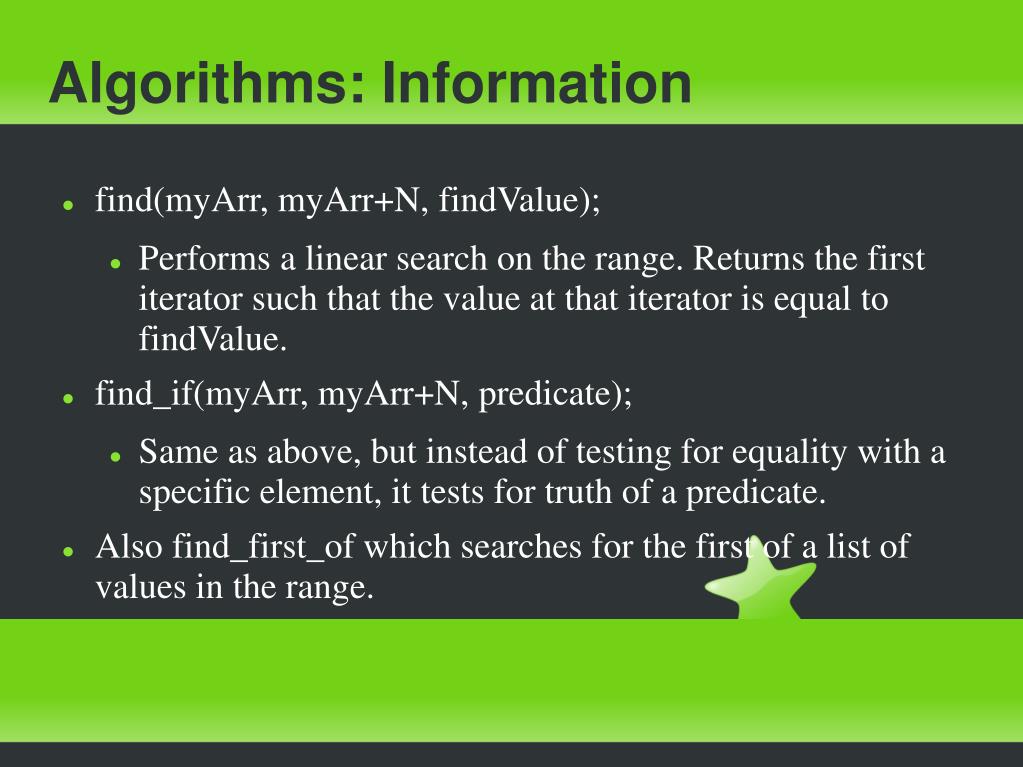 Algorithms: Information

- find(myArr, myArr+N, findValue);
  - Performs a linear search on the range. Returns the first iterator such that the value at that iterator is equal to findValue.
- find_if(myArr, myArr+N, predicate);
  - Same as above, but instead of testing for equality with a specific element, it tests for truth of a predicate.
- Also find_first_of which searches for the first of a list of values in the range.